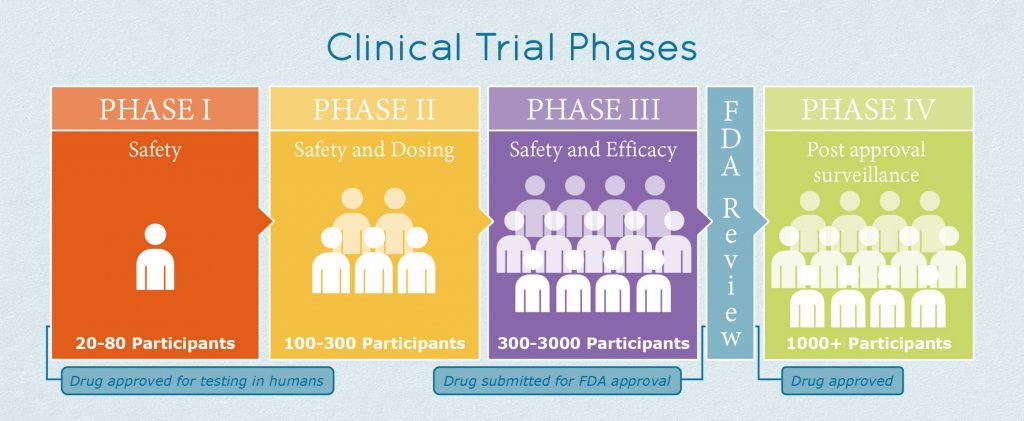 Clinical Trial Phases

PHASE I
Safety
20-80 Participants

PHASE II
Safety and Dosing
100-300 Participants

PHASE III
Safety and Efficacy
300-3000 Participants

FDA Review

PHASE IV
Post approval surveillance
1000+ Participants

Drug approved for testing in humans

Drug submitted for FDA approval

Drug approved